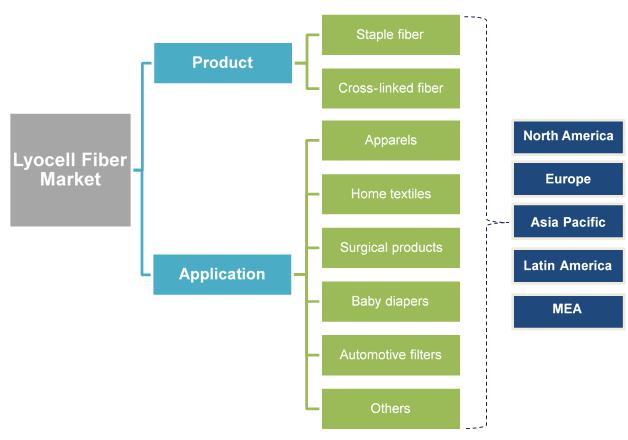 Lyocell Fiber Market

Product

Staple fiber

Cross-linked fiber

Application

Apparels

Home textiles

Surgical products

Baby diapers

Automotive filters

Others

North America

Europe

Asia Pacific

Latin America

MEA